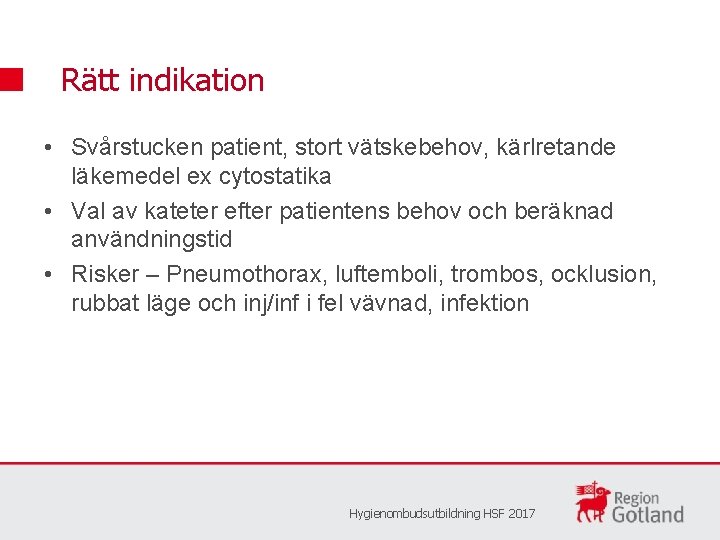 Rätt indikation

• Svårstucken patient, stort vätskebehov, kärlretande läkemedel ex cytostatika
• Val av kateter efter patientens behov och beräknad användningstid
• Risker – Pneumothorax, luftemboli, trombos, ocklusion, rubbat läge och inj/inf i fel vävnad, infektion

Hygienombudsutbildning HSF 2017

Region Gotland